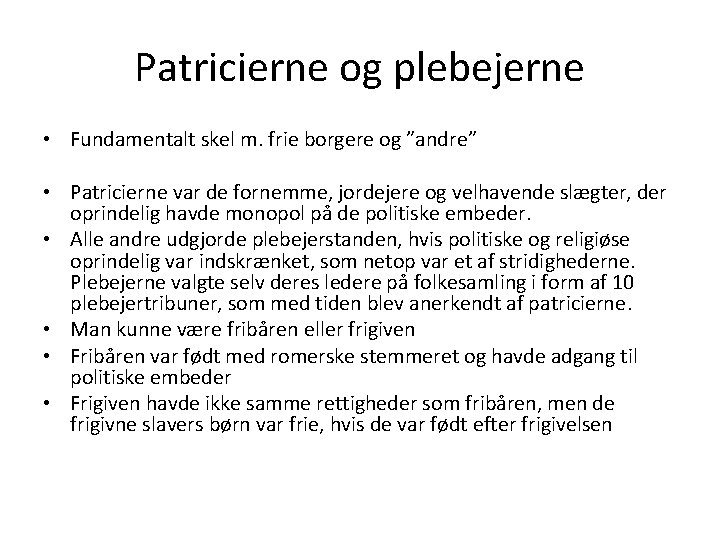 Patricierne og plebejerne

• Fundamentalt skel m. frie borgere og ”andre”

• Patricierne var de fornemme, jordejere og velhavende slægter, der oprindelig havde monopol på de politiske embeder.
• Alle andre udgjorde plebejerstanden, hvis politiske og religiøse oprindelig var indskrænket, som netop var et af stridighederne. Plebejerne valgte selv deres ledere på folkesamling i form af 10 plebejertribuner, som med tiden blev anerkendt af patricierne.
• Man kunne være fribåren eller frigiven
• Fribåren var født med romerske stemmeret og havde adgang til politiske embeder
• Frigiven havde ikke samme rettigheder som fribåren, men de frigivne slavers børn var frie, hvis de var født efter frigivelsen